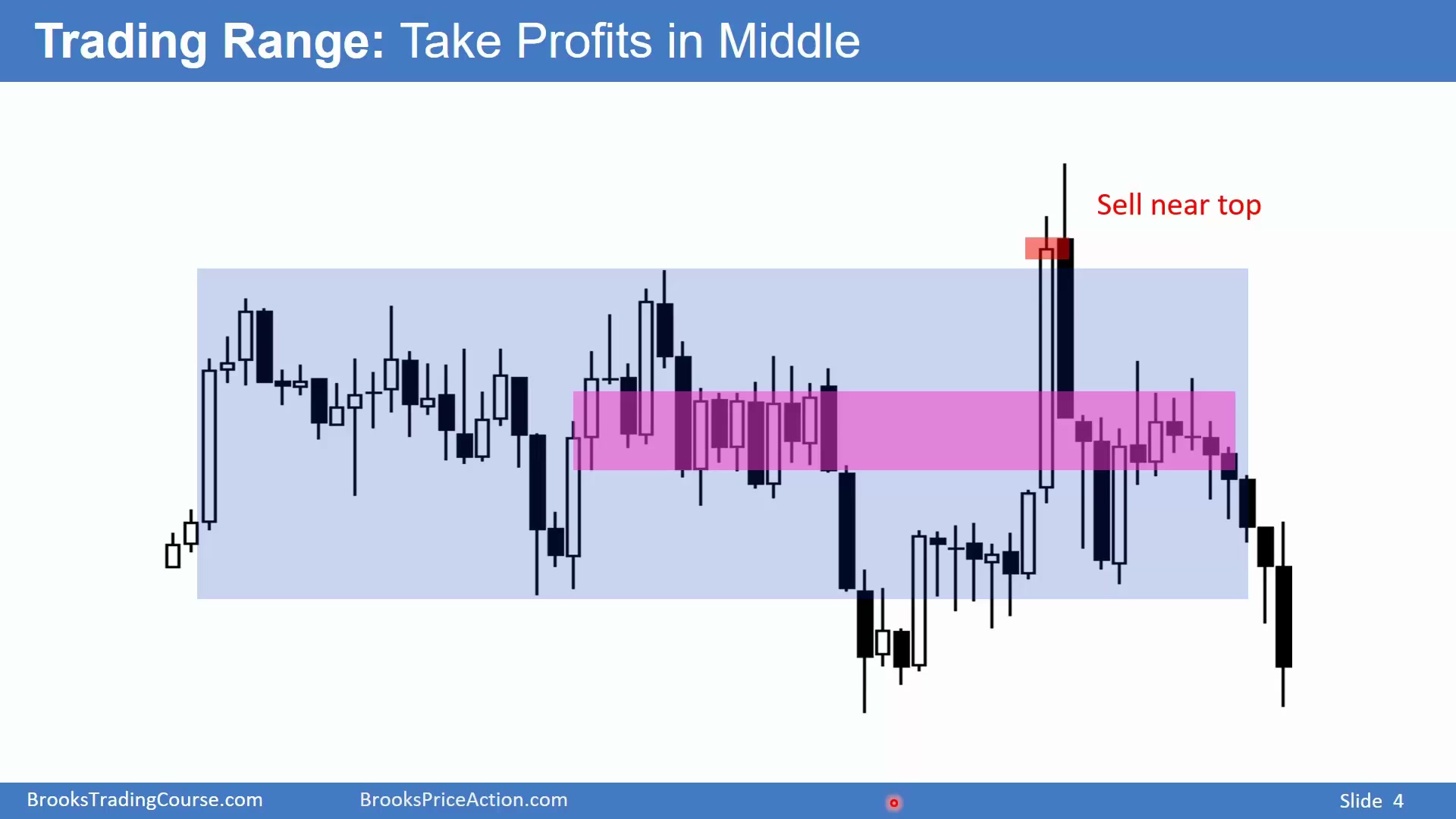 Trading Range: Take Profits in Middle

Sell near top

BrooksTradingCourse.com BrooksPriceAction.com Slide 4